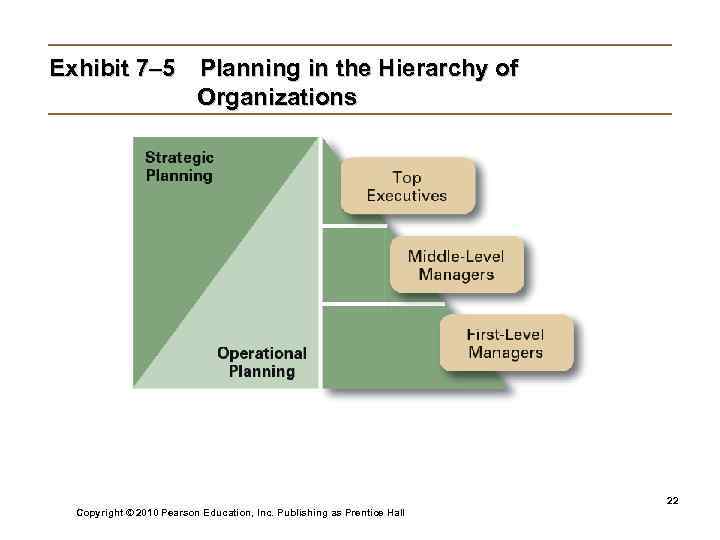 Exhibit 7–5 Planning in the Hierarchy of Organizations

Strategic Planning

Operational Planning

Top Executives

Middle-Level Managers

First-Level Managers

22

Copyright © 2010 Pearson Education, Inc. Publishing as Prentice Hall